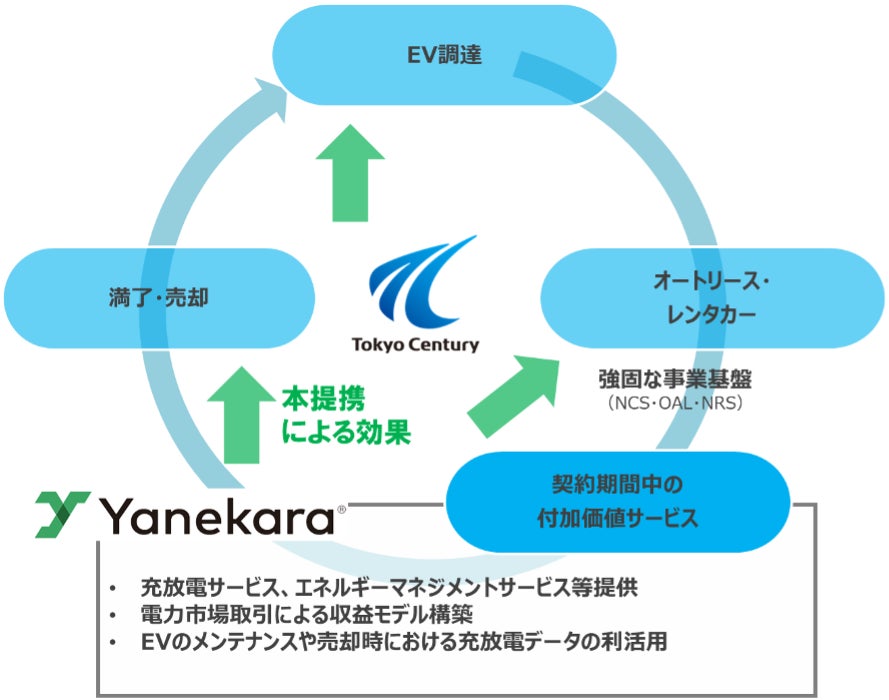 EV調達

満了・売却

Tokyo Century

オートリース・レンタカー

強固な事業基盤
（NCS・OAL・NRS）

本提携による効果

契約期間中の付加価値サービス

Yanekara®

• 充放電サービス、エネルギーマネジメントサービス等提供
• 電力市場取引による収益モデル構築
• EVのメンテナンスや売却時における充放電データの利活用